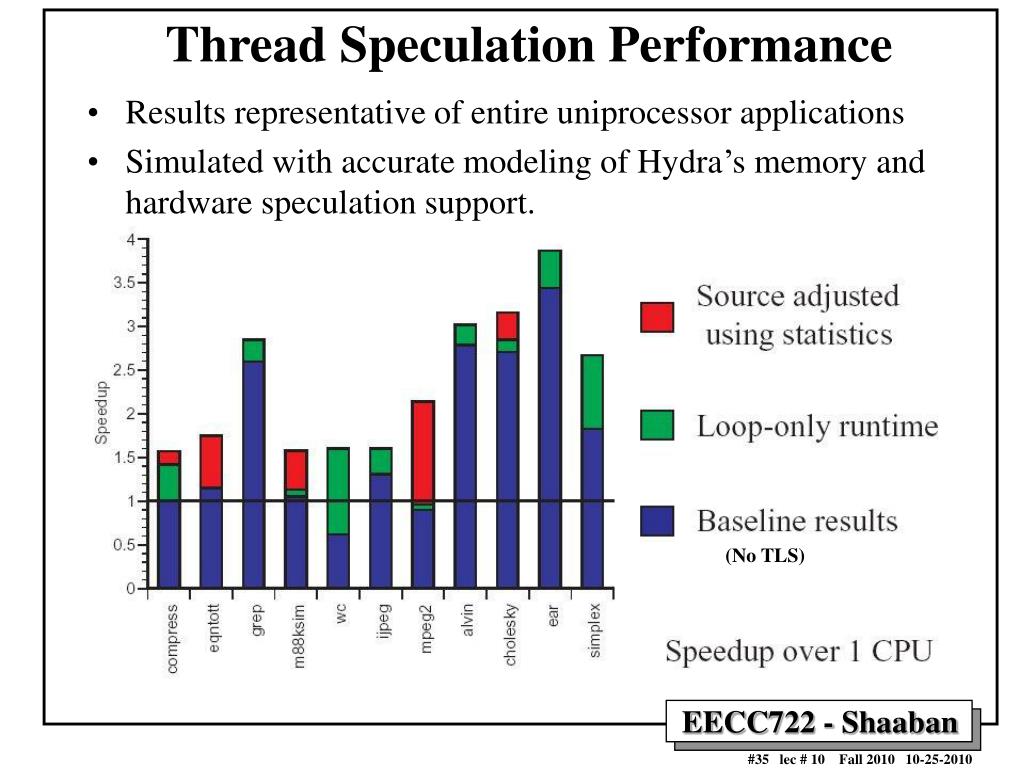 Thread Speculation Performance

• Results representative of entire uniprocessor applications

• Simulated with accurate modeling of Hydra's memory and hardware speculation support.

Speedup

4
3.5
3
2.5
2
1.5
1
0.5
0

compress
eqntott
grep
m88ksim
wc
ijpeg
mpeg2
alvin
cholesky
ear
simplex

Source adjusted using statistics

Loop-only runtime

Baseline results
(No TLS)

Speedup over 1 CPU

EECC722 - Shaaban

#35 lec # 10 Fall 2010 10-25-2010